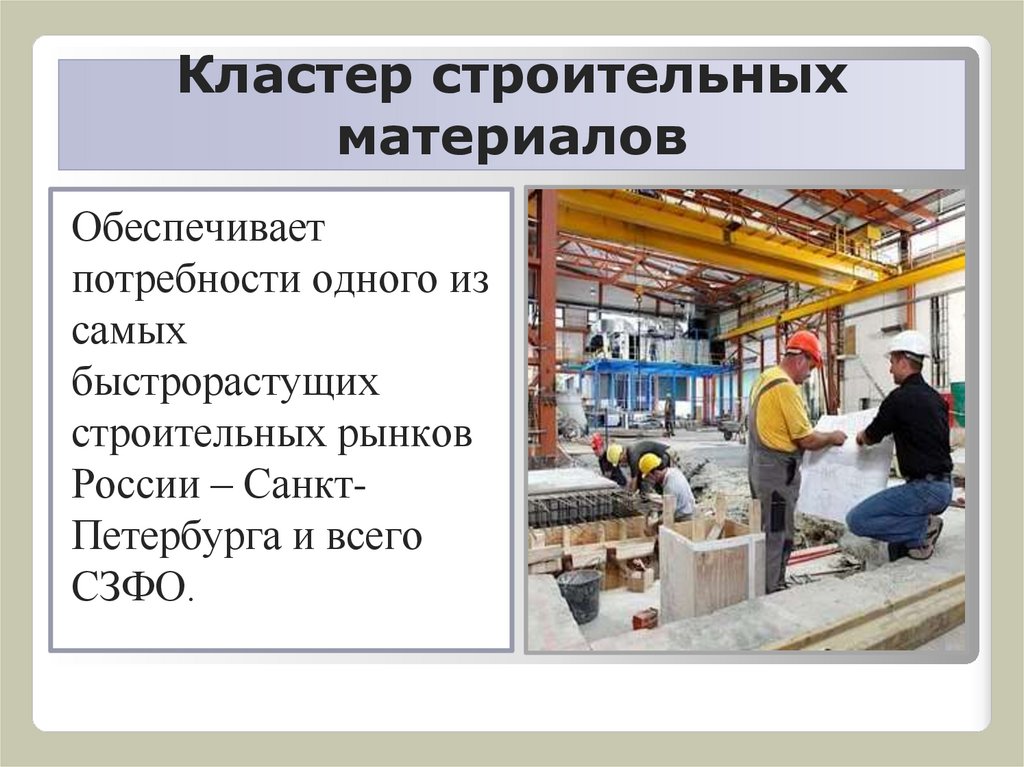 Кластер строительных материалов

Обеспечивает потребности одного из самых быстрорастущих строительных рынков России – Санкт-Петербурга и всего СЗФО.